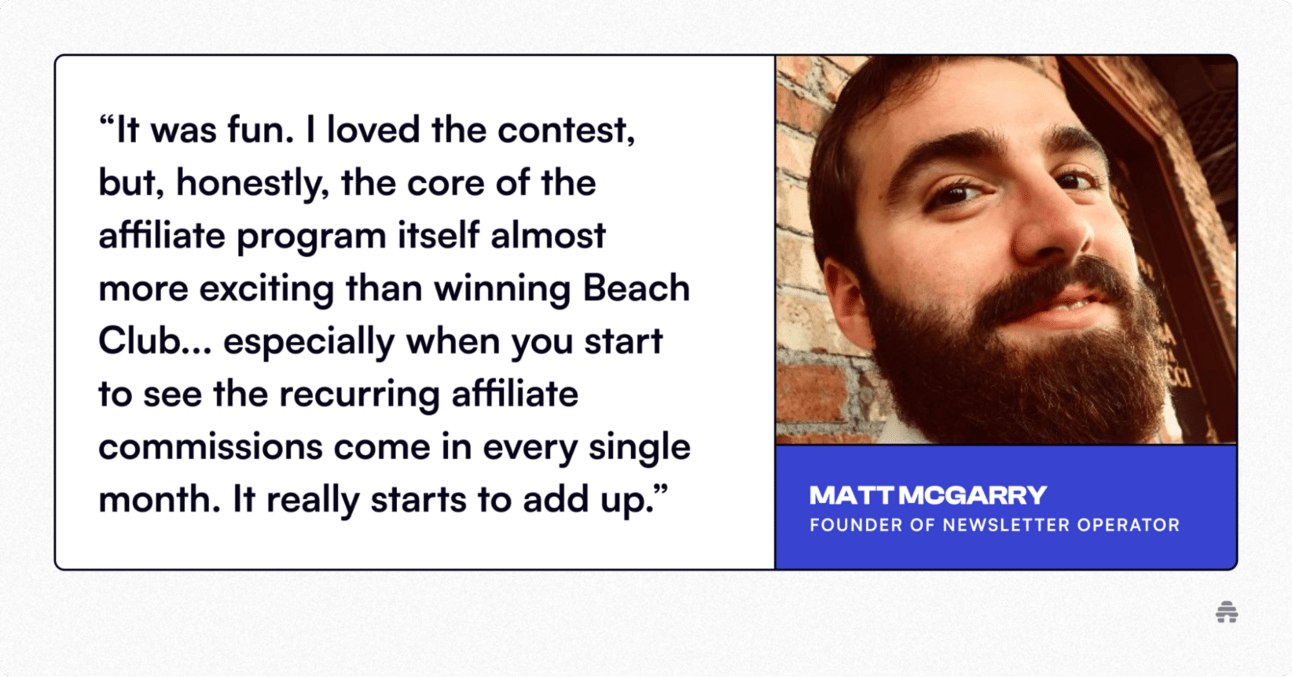 “It was fun. I loved the contest, but, honestly, the core of the affiliate program itself almost more exciting than winning Beach Club... especially when you start to see the recurring affiliate commissions come in every single month. It really starts to add up.”

MATT MCGARRY
FOUNDER OF NEWSLETTER OPERATOR